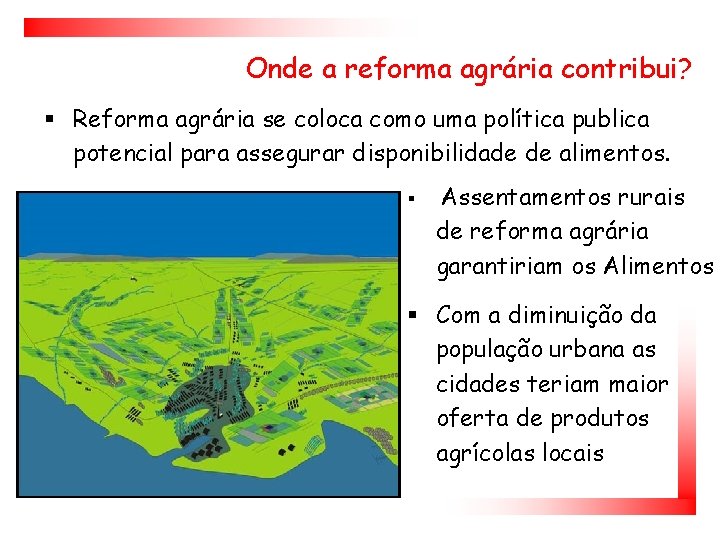 Onde a reforma agrária contribui?

▪ Reforma agrária se coloca como uma política publica potencial para assegurar disponibilidade de alimentos.

▪ Assentamentos rurais de reforma agrária garantiriam os Alimentos

▪ Com a diminuição da população urbana as cidades teriam maior oferta de produtos agrícolas locais